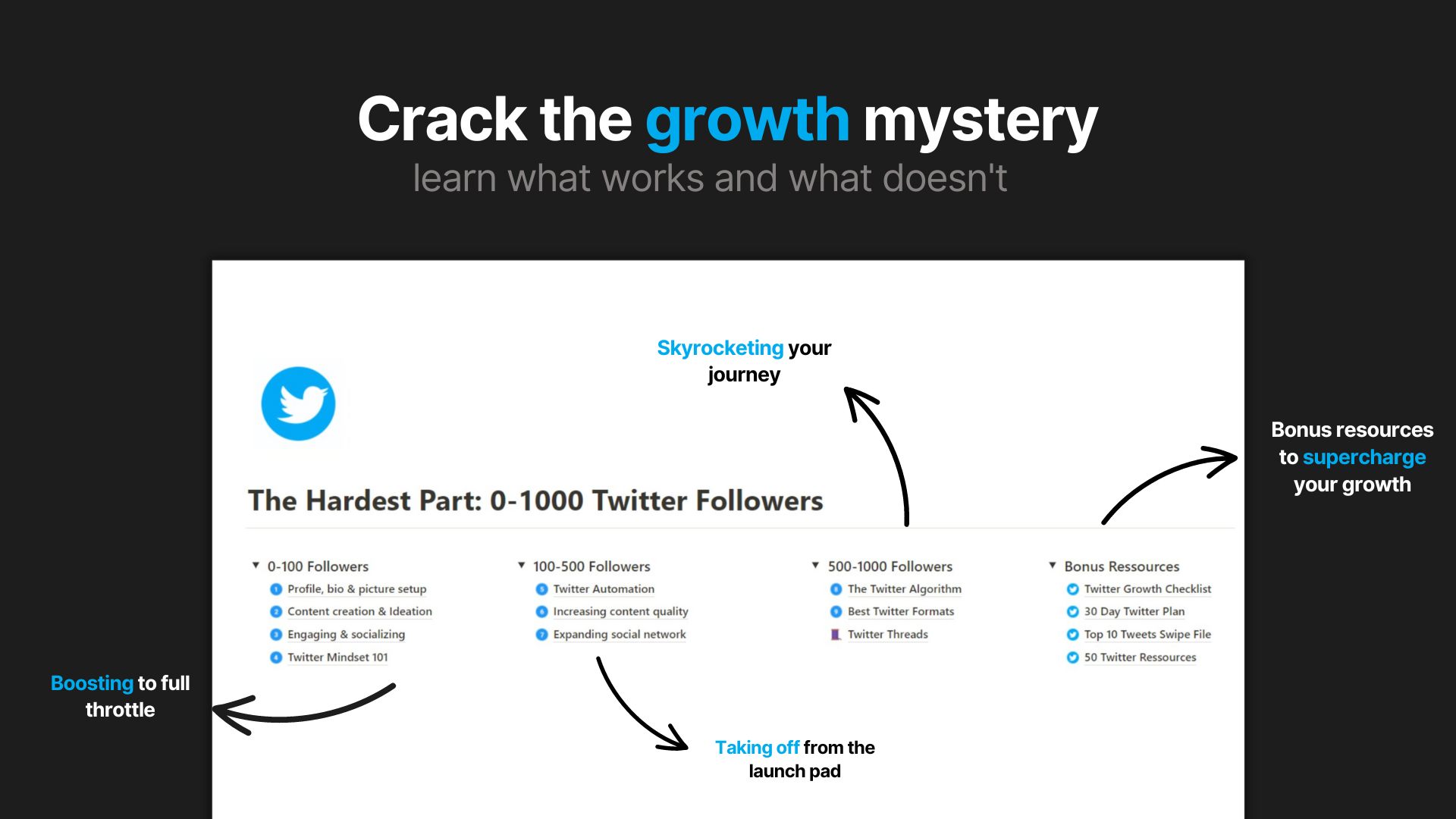 Crack the growth mystery
learn what works and what doesn't

Skyrocketing your journey

Bonus resources to supercharge your growth

The Hardest Part: 0-1000 Twitter Followers

0-100 Followers
Profile, bio & picture setup
Content creation & Ideation
Engaging & socializing
Twitter Mindset 101

100-500 Followers
Twitter Automation
Increasing content quality
Expanding social network

500-1000 Followers
The Twitter Algorithm
Best Twitter Formats
Twitter Threads

Bonus Ressources
Twitter Growth Checklist
30 Day Twitter Plan
Top 10 Tweets Swipe File
50 Twitter Ressources

Boosting to full throttle

Taking off from the launch pad